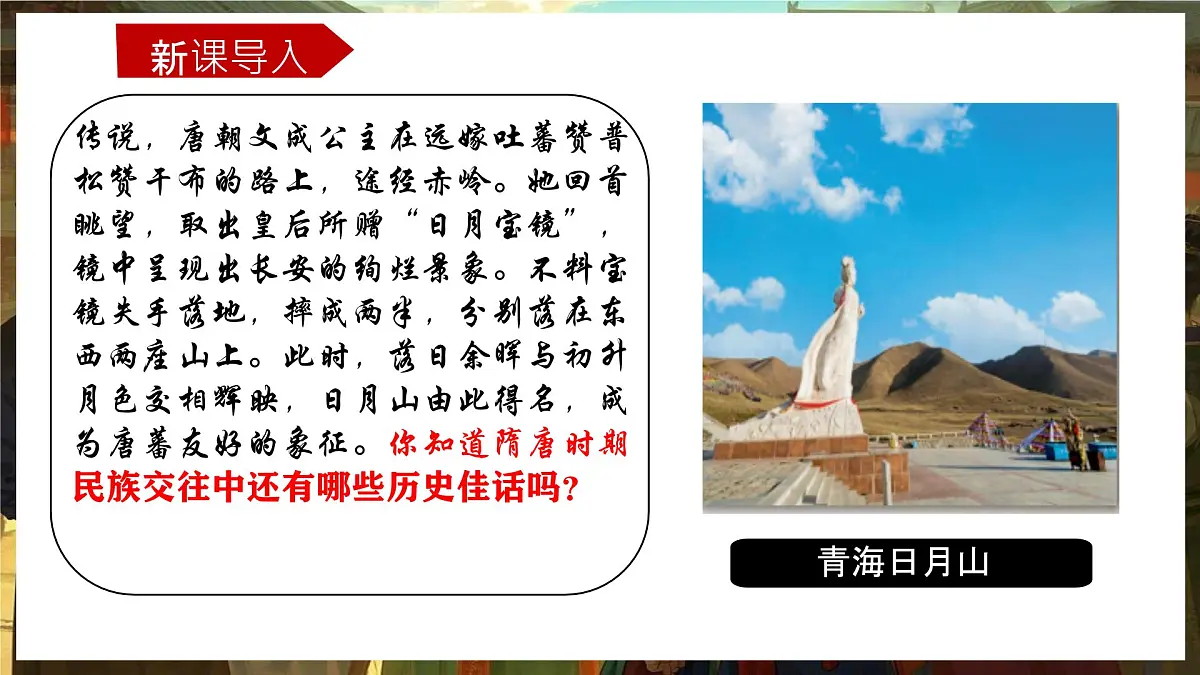 新课导入

传说，唐朝文成公主在远嫁吐蕃赞普松赞干布的路上，途经赤岭。她回首眺望，取出皇后所赠“日月宝镜”，镜中呈现出长安的绚烂景象。不料宝镜失手落地，摔成两半，分别落在东西两座山上。此时，落日余晖与初升月色交相辉映，日月山由此得名，成为唐蕃友好的象征。你知道隋唐时期民族交往中还有哪些历史佳话吗？

青海日月山